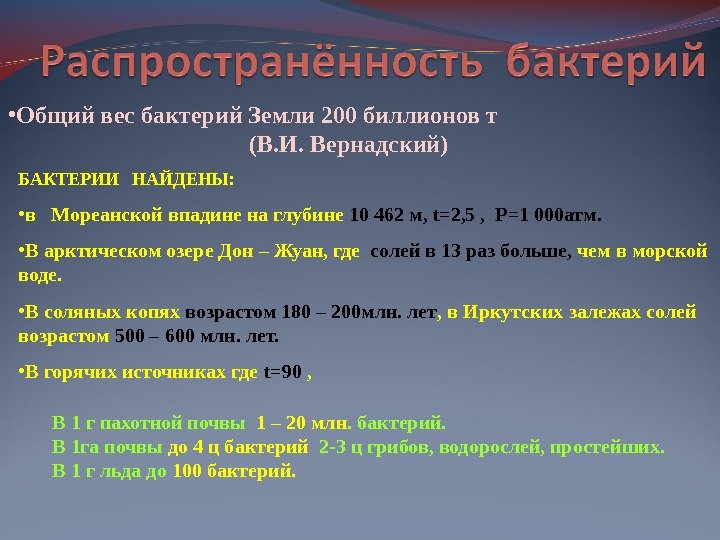 Распространённость бактерий

•Общий вес бактерий Земли 200 биллионов т (В.И. Вернадский)

БАКТЕРИИ НАЙДЕНЫ:

•в Мореанской впадине на глубине 10 462 м, t=2,5 , P=1 000атм.

•В арктическом озере Дон – Жуан, где солей в 13 раз больше, чем в морской воде.

•В соляных копях возрастом 180 – 200млн. лет, в Иркутских залежах солей возрастом 500 – 600 млн. лет.

•В горячих источниках где t=90 ,

В 1 г пахотной почвы 1 – 20 млн. бактерий.
В 1га почвы до 4 ц бактерий 2-3 ц грибов, водорослей, простейших.
В 1 г льда до 100 бактерий.